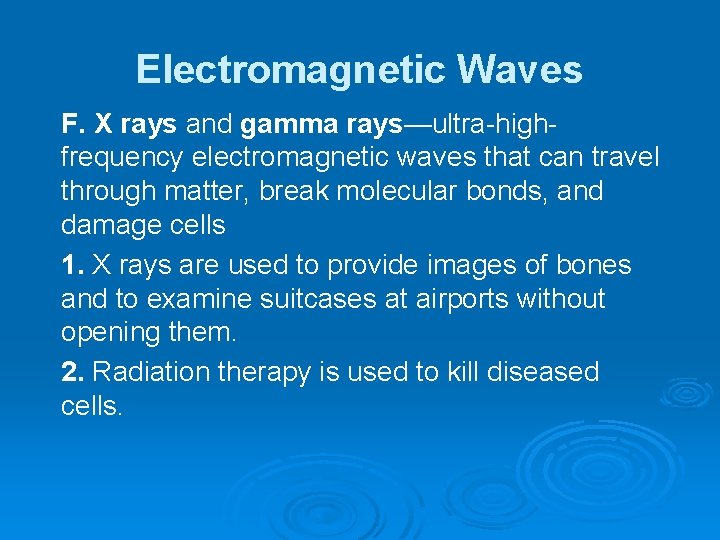 Electromagnetic Waves

F. X rays and gamma rays—ultra-high-frequency electromagnetic waves that can travel through matter, break molecular bonds, and damage cells

1. X rays are used to provide images of bones and to examine suitcases at airports without opening them.

2. Radiation therapy is used to kill diseased cells.